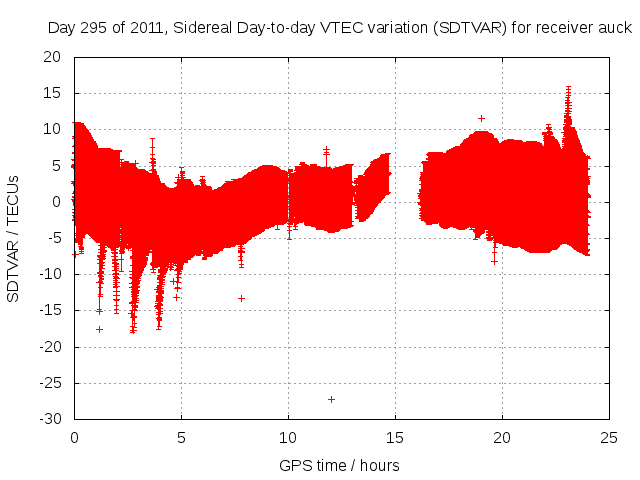 Day 295 of 2011, Sidereal Day-to-day VTEC variation (SDTVAR) for receiver auck

SDTVAR / TECUs

20
15
10
5
0
-5
-10
-15
-20
-25
-30

0
5
10
15
20
25

GPS time / hours